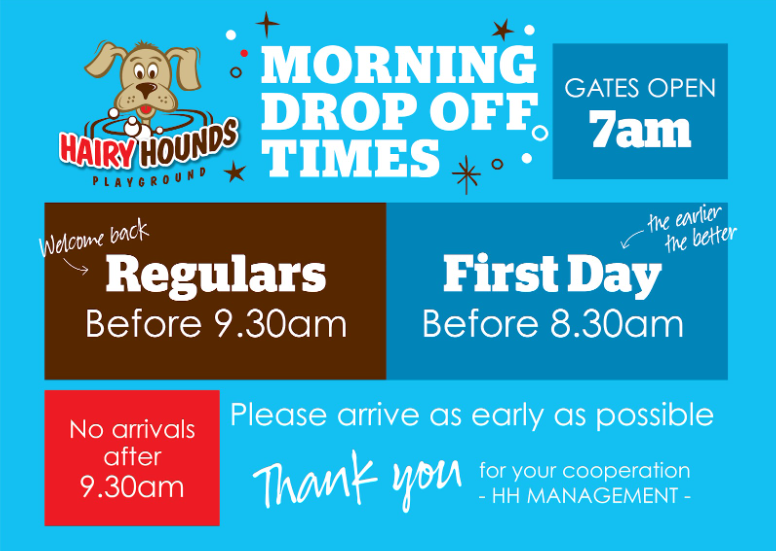 HAIRY HOUNDS
PLAYGROUND

MORNING DROP OFF TIMES

GATES OPEN
7am

Welcome back
Regulars
Before 9.30am

the earlier the better
First Day
Before 8.30am

No arrivals after 9.30am

Please arrive as early as possible

Thank you for your cooperation
- HH MANAGEMENT -